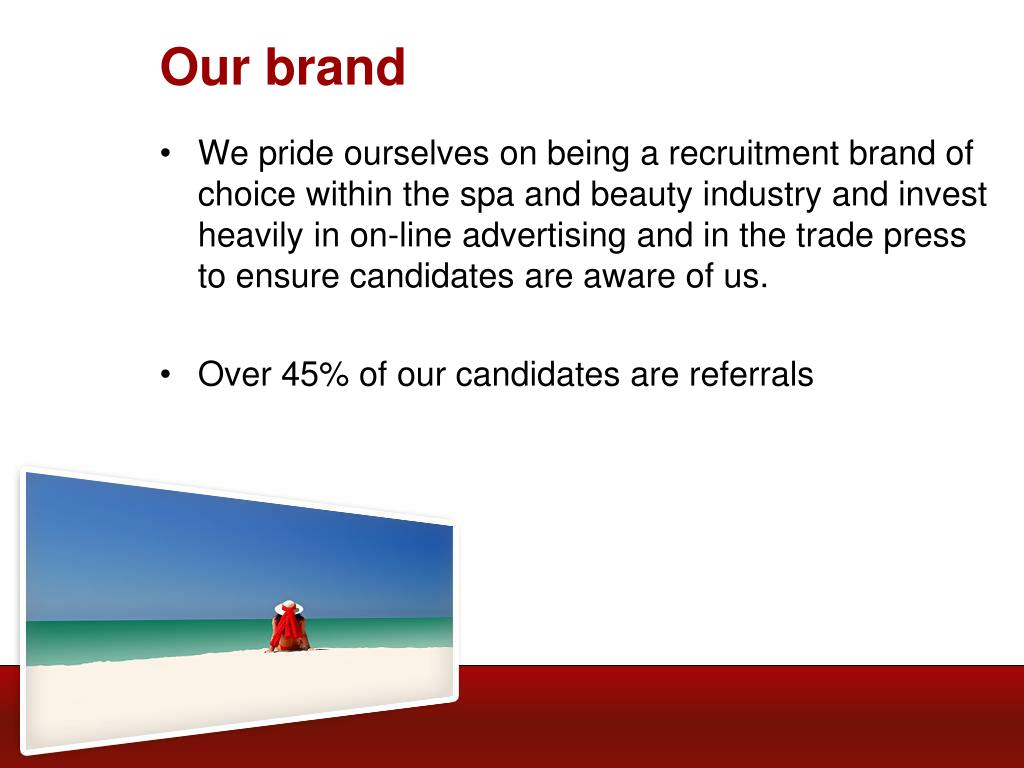 Our brand

• We pride ourselves on being a recruitment brand of choice within the spa and beauty industry and invest heavily in on-line advertising and in the trade press to ensure candidates are aware of us.

• Over 45% of our candidates are referrals